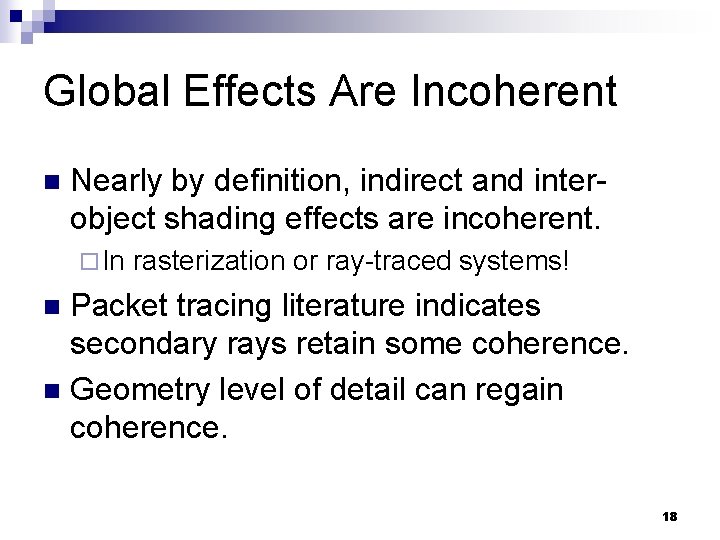 Global Effects Are Incoherent

Nearly by definition, indirect and inter-object shading effects are incoherent.

In rasterization or ray-traced systems!

Packet tracing literature indicates secondary rays retain some coherence.

Geometry level of detail can regain coherence.

18